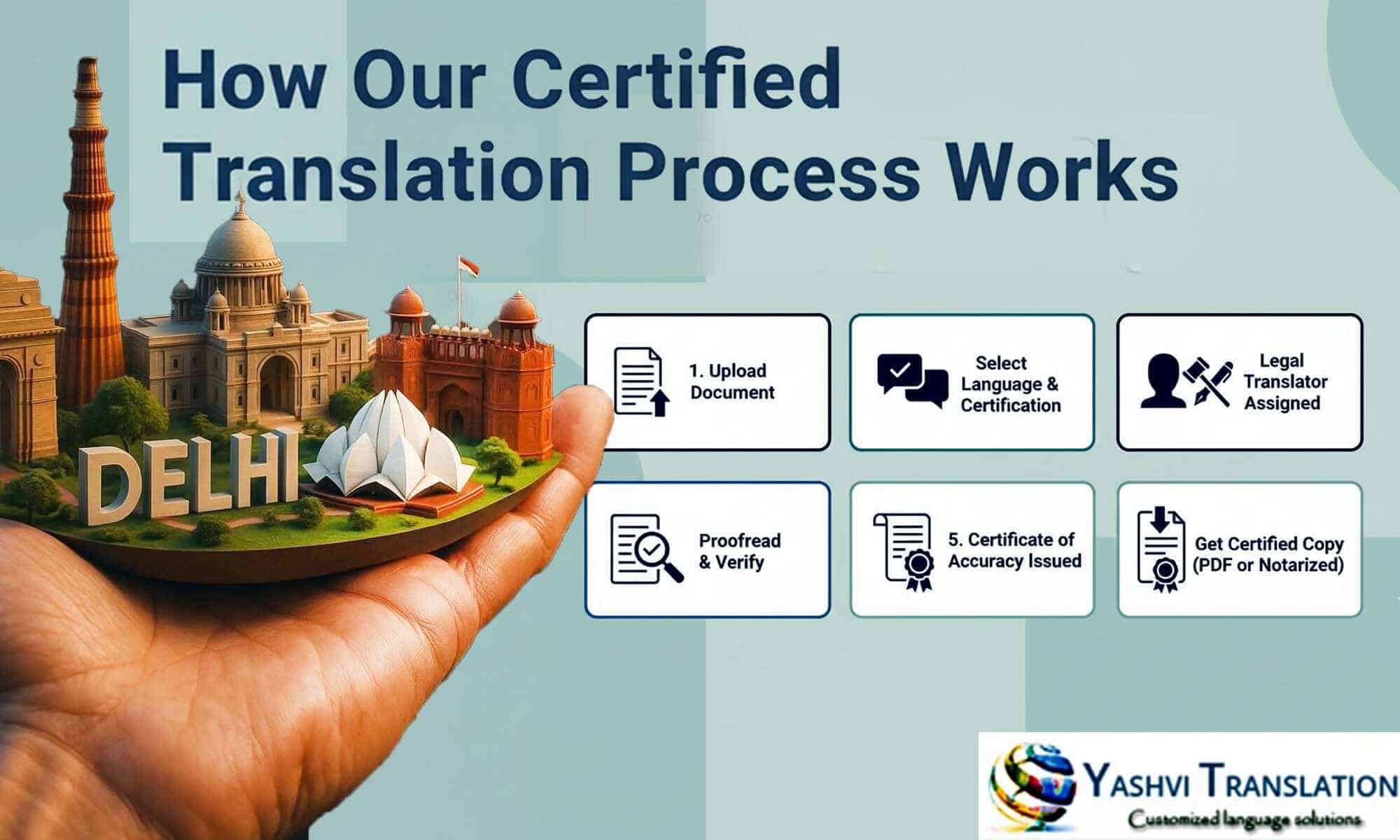 How Our Certified Translation Process Works

DELHI

1. Upload Document

Select Language & Certification

Legal Translator Assigned

Proofread & Verify

5. Certificate of Accuracy Issued

Get Certified Copy (PDF or Notarized)

YASHVI TRANSLATION
Customized language solutions